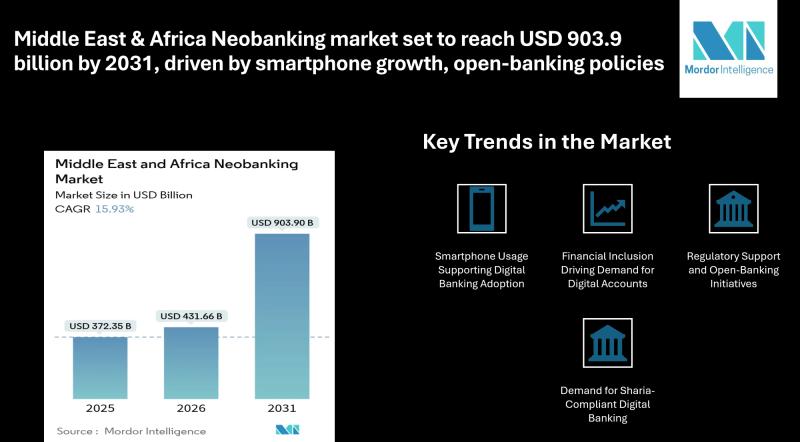 Middle East & Africa Neobanking market set to reach USD 903.9 billion by 2031, driven by smartphone growth, open-banking policies

Mordor Intelligence

Middle East and Africa Neobanking Market
Market Size in USD Billion
CAGR 15.93%

USD 372.35 B
USD 431.66 B
USD 903.90 B

2025
2026
2031

Source : Mordor Intelligence

Key Trends in the Market

Smartphone Usage Supporting Digital Banking Adoption

Financial Inclusion Driving Demand for Digital Accounts

Regulatory Support and Open-Banking Initiatives

Demand for Sharia-Compliant Digital Banking